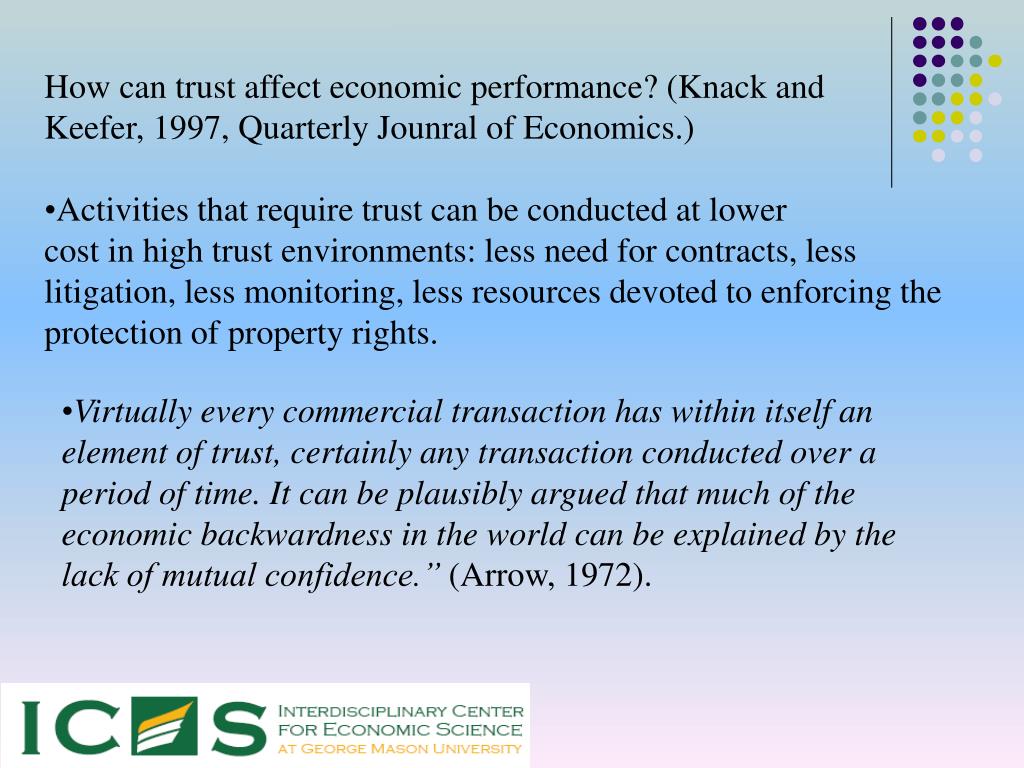 How can trust affect economic performance? (Knack and Keefer, 1997, Quarterly Jounral of Economics.)

•Activities that require trust can be conducted at lower cost in high trust environments: less need for contracts, less litigation, less monitoring, less resources devoted to enforcing the protection of property rights.

•Virtually every commercial transaction has within itself an element of trust, certainly any transaction conducted over a period of time. It can be plausibly argued that much of the economic backwardness in the world can be explained by the lack of mutual confidence.” (Arrow, 1972).

ICES INTERDISCIPLINARY CENTER FOR ECONOMIC SCIENCE AT GEORGE MASON UNIVERSITY